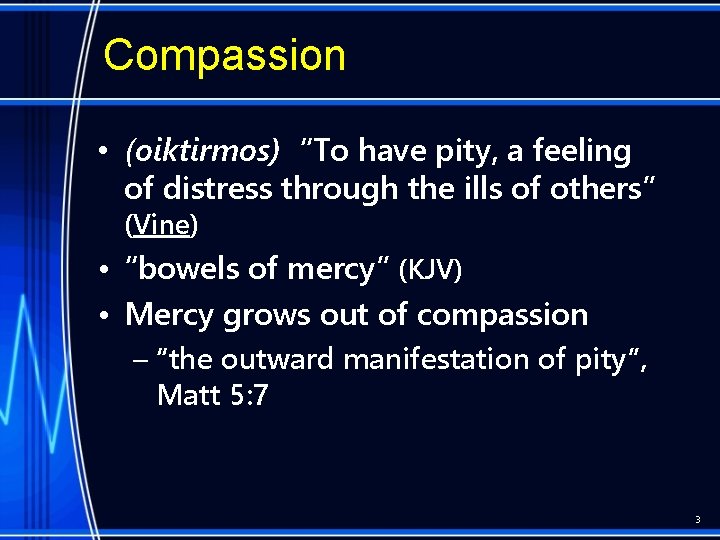 Compassion

• (oiktirmos) "To have pity, a feeling of distress through the ills of others" (Vine)
• "bowels of mercy" (KJV)
• Mercy grows out of compassion
– "the outward manifestation of pity", Matt 5:7

3